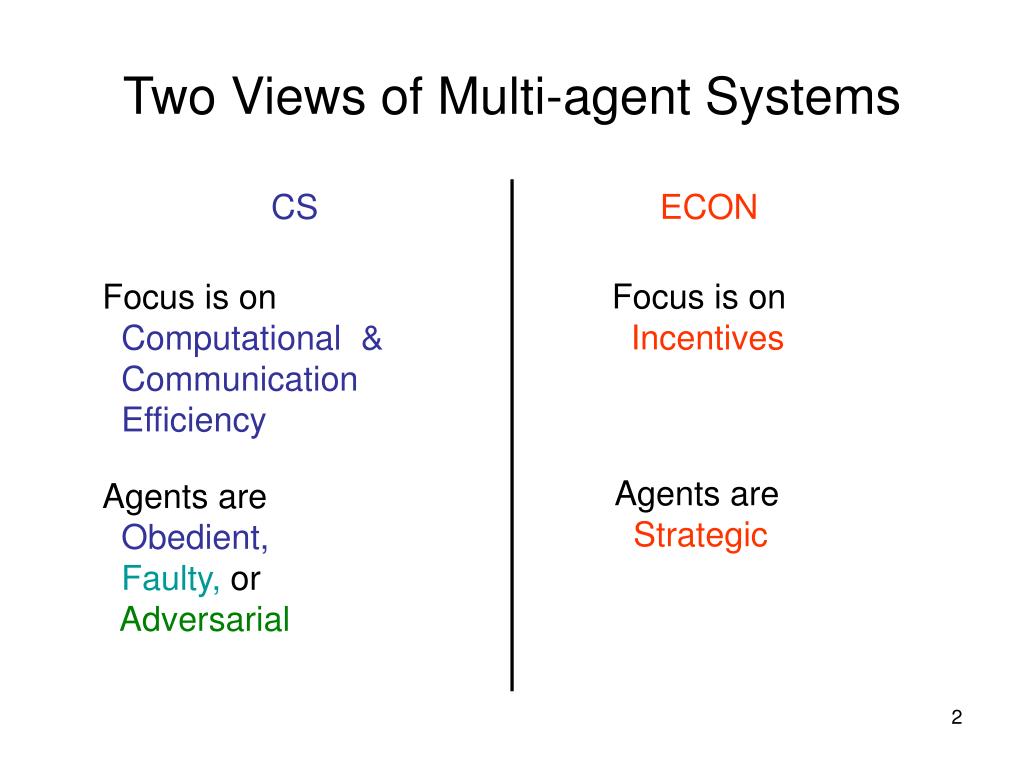 Two Views of Multi-agent Systems

CS

Focus is on Computational & Communication Efficiency

Agents are Obedient, Faulty, or Adversarial

ECON

Focus is on Incentives

Agents are Strategic

2